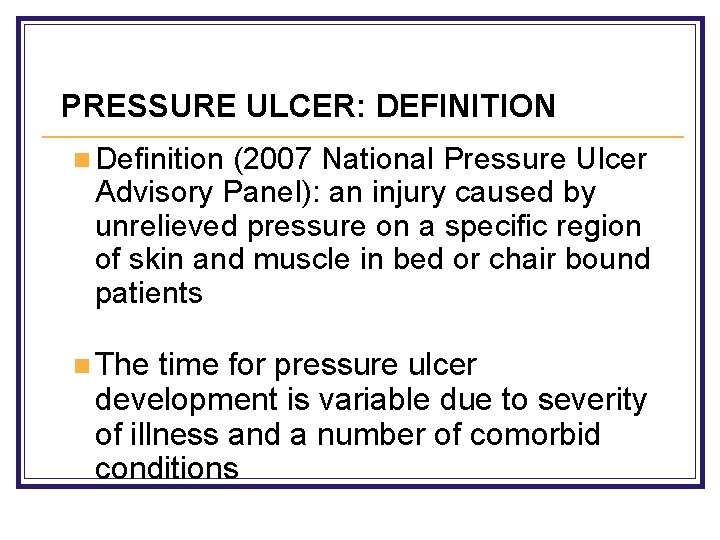 PRESSURE ULCER: DEFINITION

Definition (2007 National Pressure Ulcer Advisory Panel): an injury caused by unrelieved pressure on a specific region of skin and muscle in bed or chair bound patients

The time for pressure ulcer development is variable due to severity of illness and a number of comorbid conditions